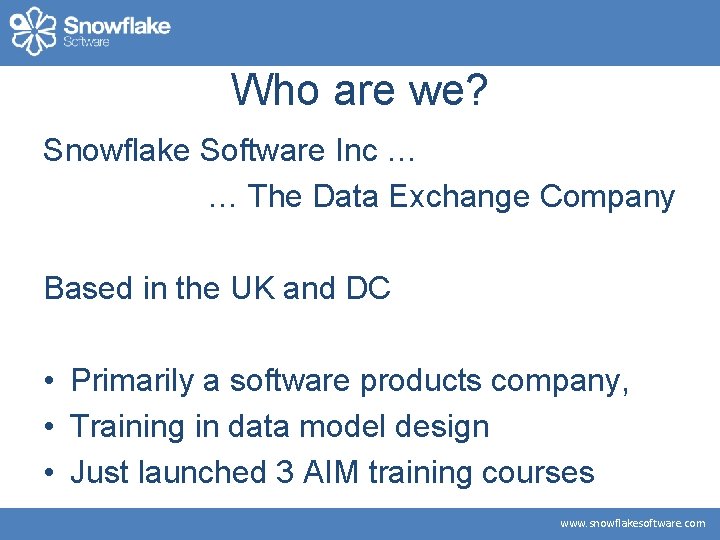 Snowflake Software

Who are we?

Snowflake Software Inc …

… The Data Exchange Company

Based in the UK and DC

• Primarily a software products company,
• Training in data model design
• Just launched 3 AIM training courses

www.snowflakesoftware.com